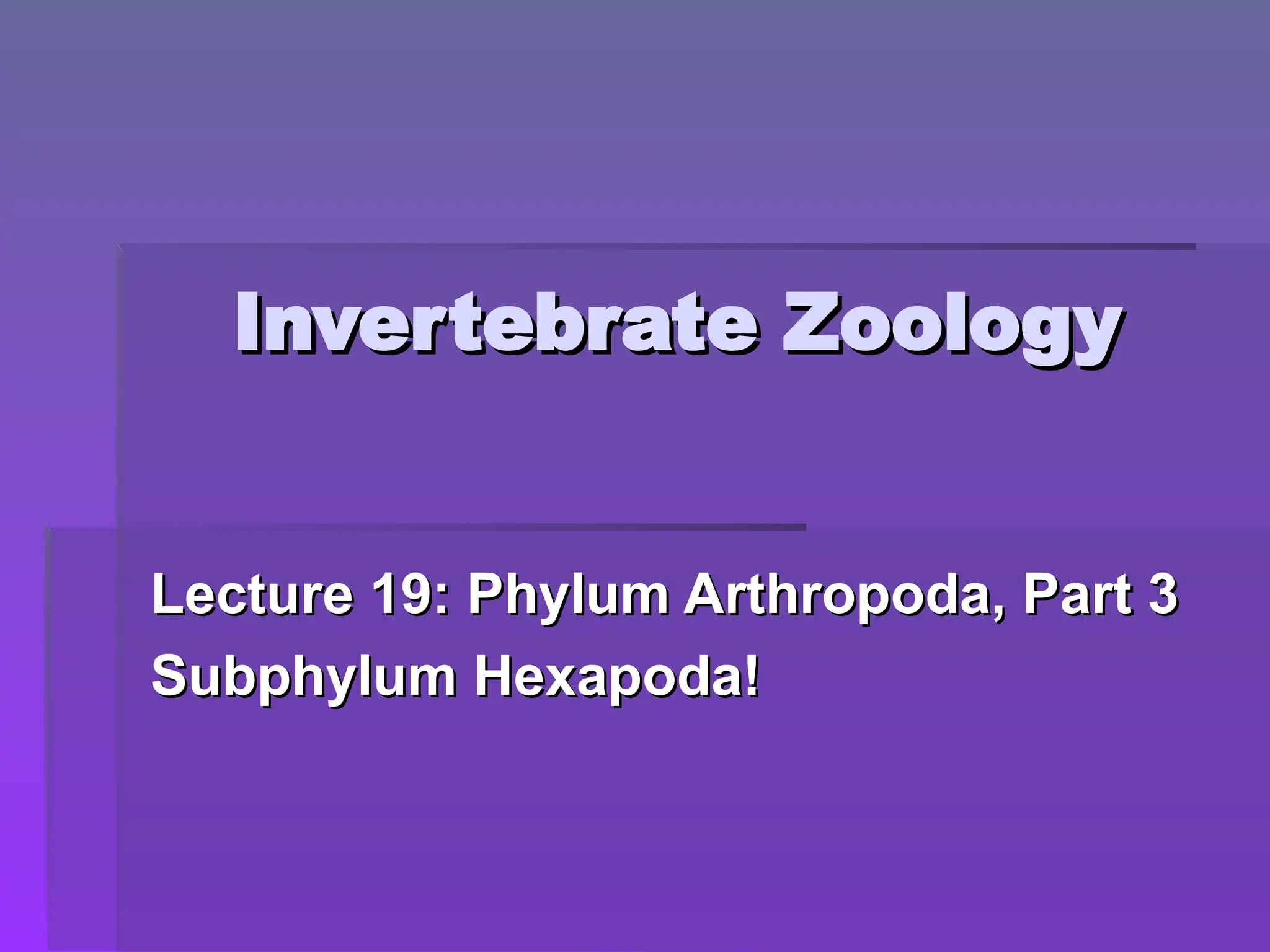 Invertebrate Zoology

Lecture 19: Phylum Arthropoda, Part 3
Subphylum Hexapoda!